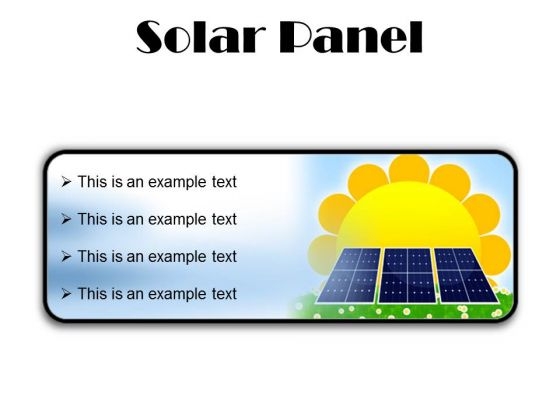 Solar Panel

➢ This is an example text

➢ This is an example text

➢ This is an example text

➢ This is an example text